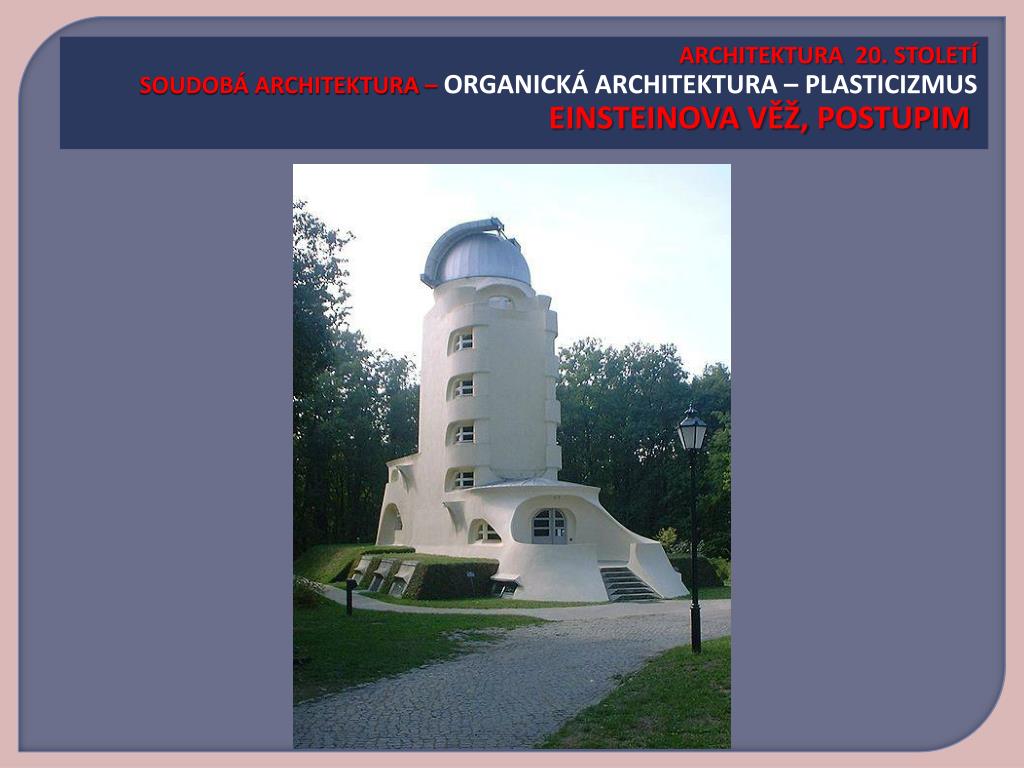 ARCHITEKTURA 20. STOLETÍ
SOUDOBÁ ARCHITEKTURA – ORGANICKÁ ARCHITEKTURA – PLASTICIZMUS
EINSTEINOVA VĚŽ, POSTUPIM